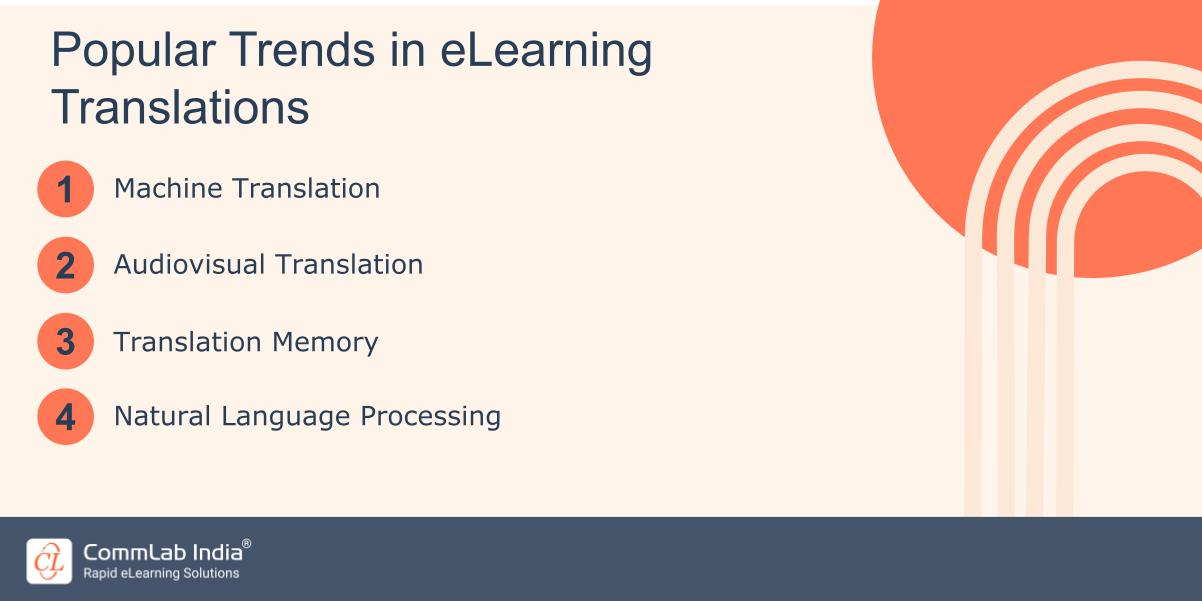 Popular Trends in eLearning Translations

1 Machine Translation

2 Audiovisual Translation

3 Translation Memory

4 Natural Language Processing

CL CommLab India®
Rapid eLearning Solutions